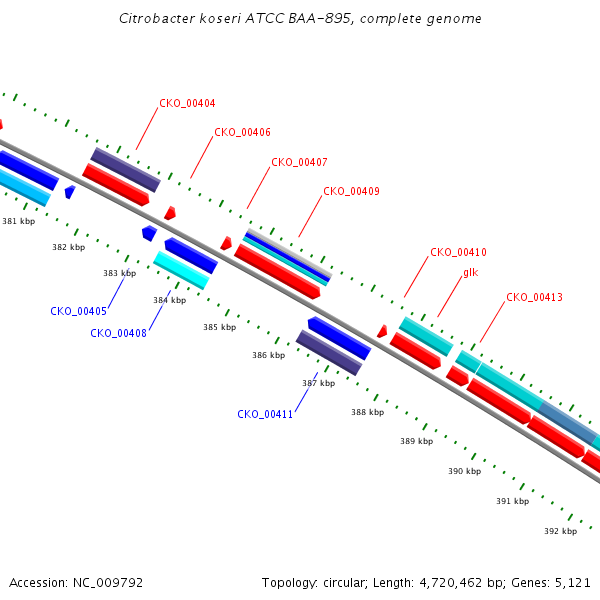 Citrobacter koseri ATCC BAA-895, complete genome

CKO_00404
CKO_00406
CKO_00407
CKO_00409
CKO_00410
glk
CKO_00413

381 kbp
382 kbp
383 kbp
384 kbp
385 kbp
386 kbp
387 kbp
388 kbp
389 kbp
390 kbp
391 kbp
392 kbp

CKO_00405
CKO_00408
CKO_00411

Accession: NC_009792

Topology: circular; Length: 4,720,462 bp; Genes: 5,121